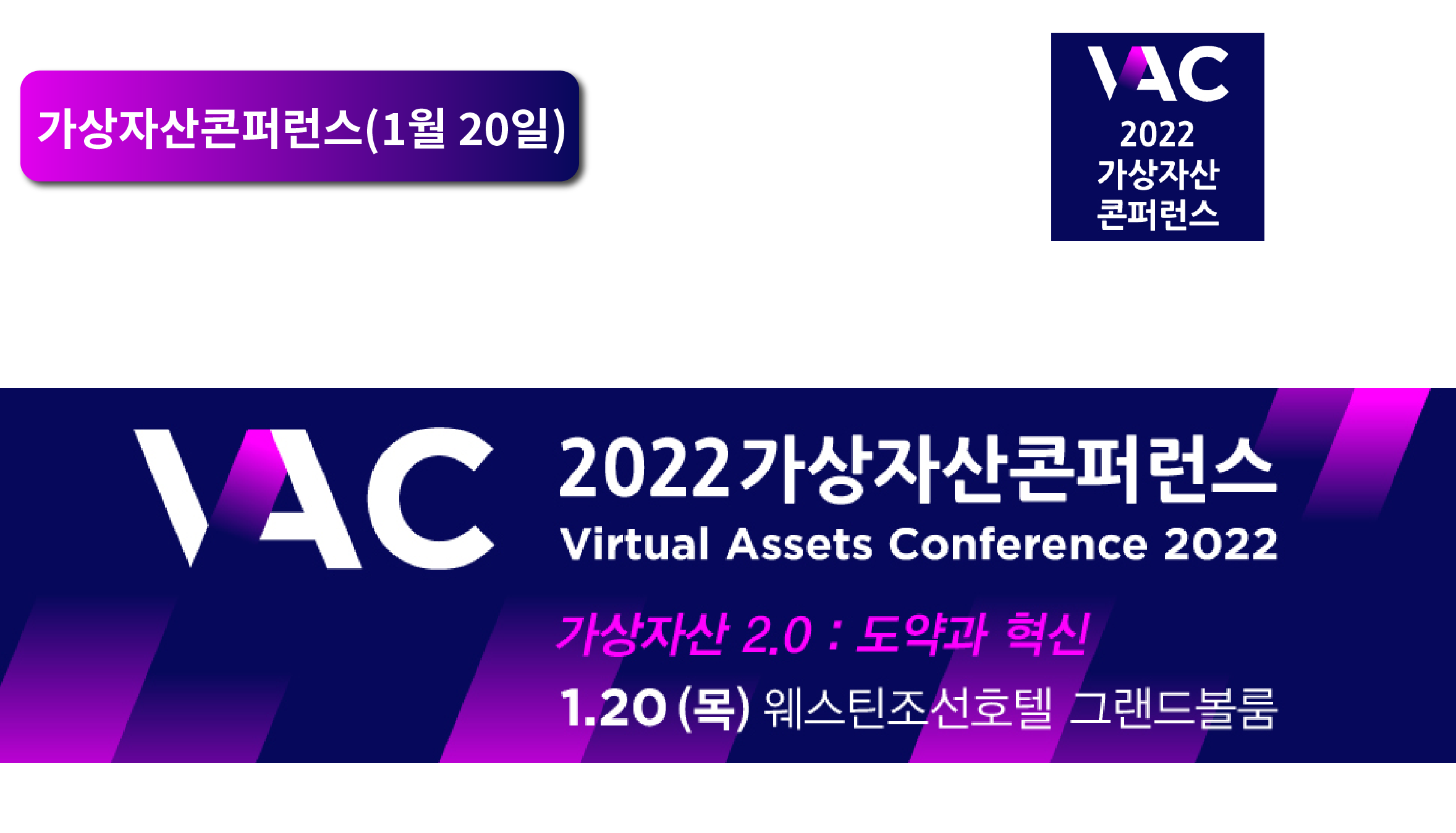 가상자산콘퍼런스(1월 20일)

VAC
2022
가상자산
콘퍼런스

VAC

2022가상자산콘퍼런스
Virtual Assets Conference 2022

가상자산 2.0 : 도약과 혁신

1.20 (목) 웨스틴조선호텔 그랜드볼룸